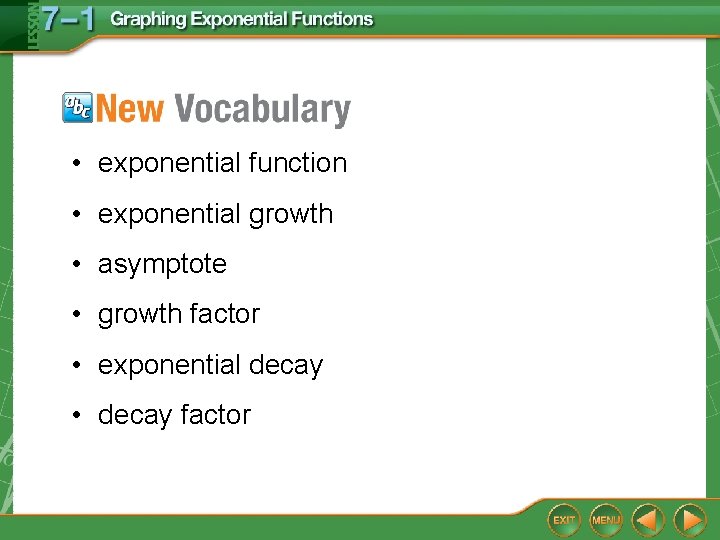 LESSON 7–1 Graphing Exponential Functions

abc New Vocabulary

• exponential function
• exponential growth
• asymptote
• growth factor
• exponential decay
• decay factor

EXIT MENU